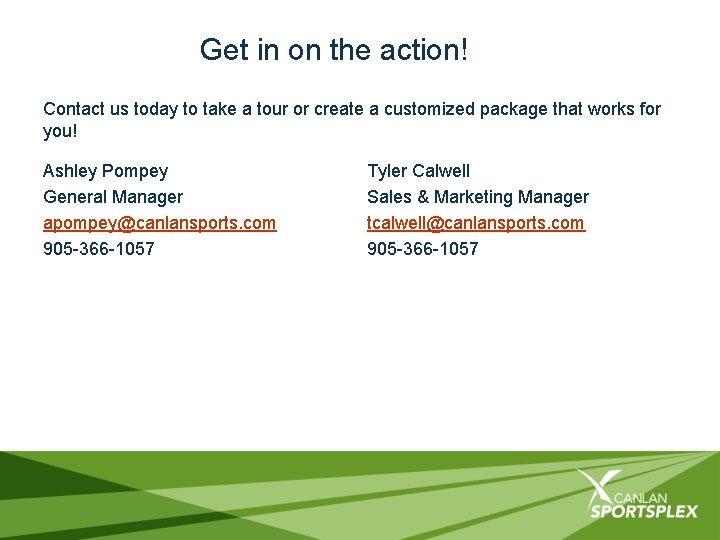 Get in on the action!

Contact us today to take a tour or create a customized package that works for you!

Ashley Pompey
General Manager
apompey@canlansports.com
905-366-1057

Tyler Calwell
Sales & Marketing Manager
tcalwell@canlansports.com
905-366-1057

CANLAN
SPORTSPLEX